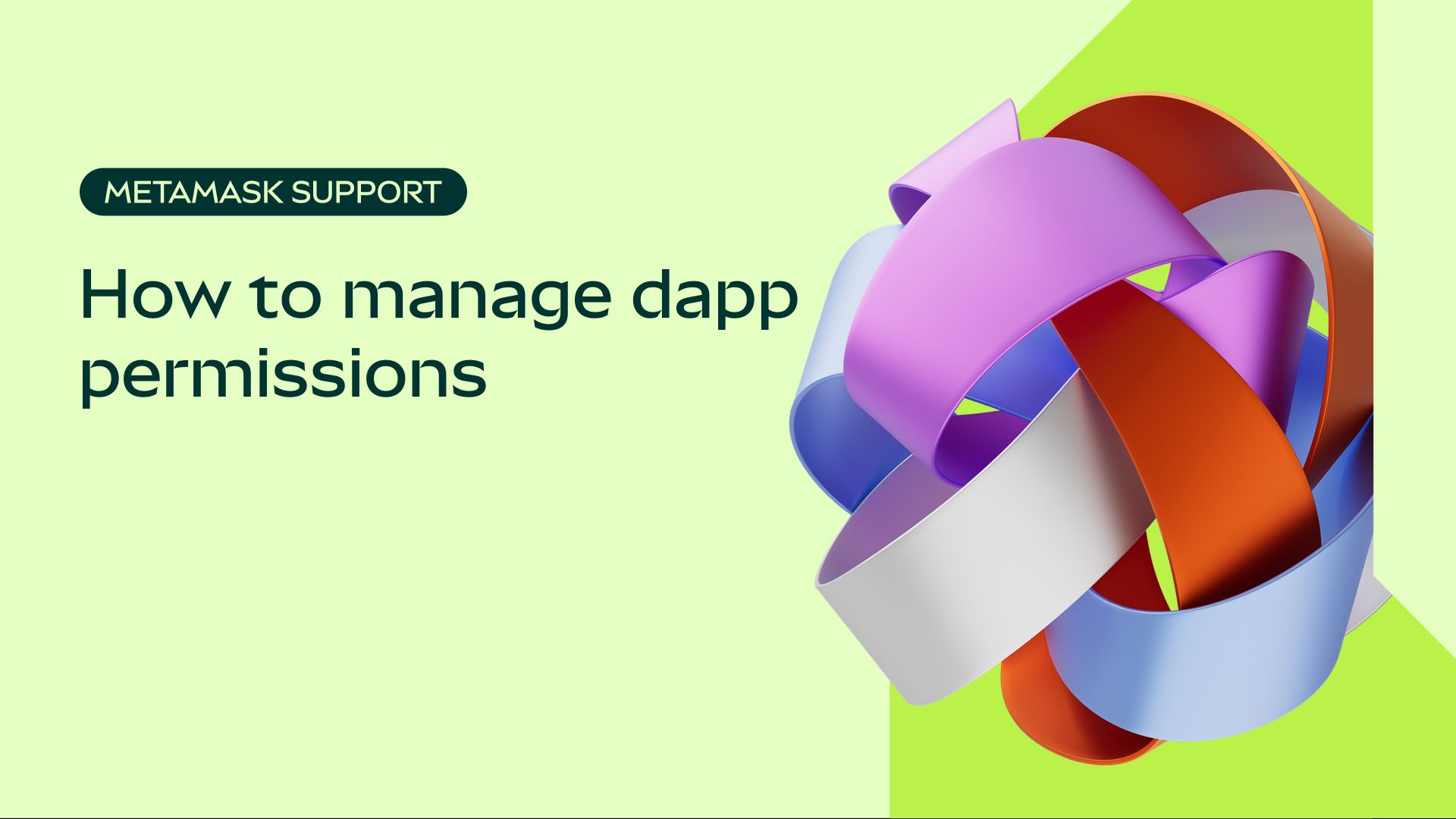 METAMASK SUPPORT

How to manage dapp permissions